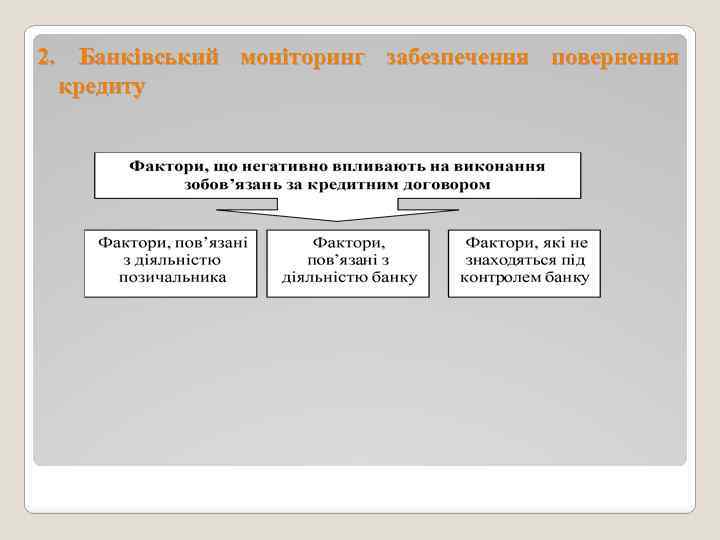 2. Банківський моніторинг забезпечення повернення кредиту

Фактори, що негативно впливають на виконання зобов’язань за кредитним договором

Фактори, пов’язані з діяльністю позичальника

Фактори, пов’язані з діяльністю банку

Фактори, які не знаходяться під контролем банку